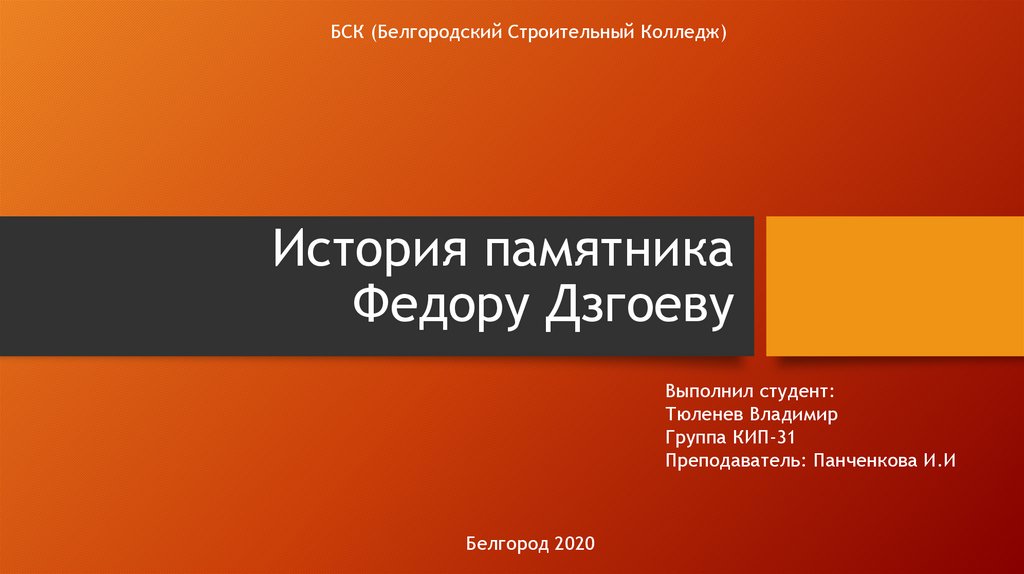 БСК (Белгородский Строительный Колледж)

История памятника Федору Дзгоеву

Выполнил студент:
Тюленев Владимир
Группа КИП-31
Преподаватель: Панченкова И.И

Белгород 2020